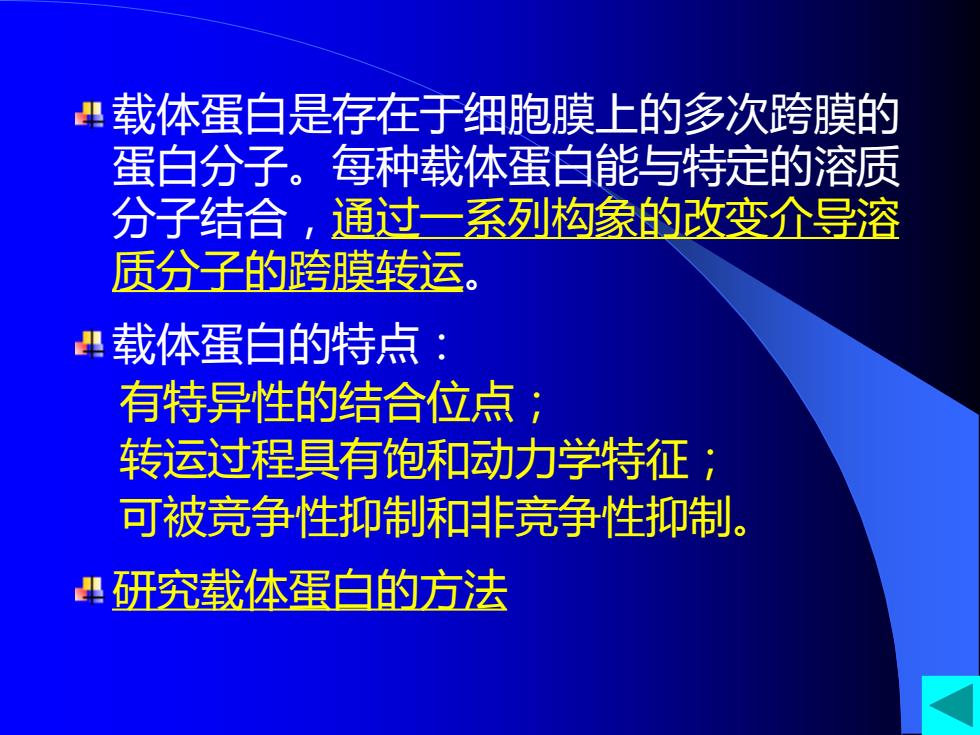 载体蛋白是存在于细胞膜上的多次跨膜的蛋白分子。每种载体蛋白能与特定的溶质分子结合，通过一系列构象的改变介导溶质分子的跨膜转运。

载体蛋白的特点：
有特异性的结合位点；
转运过程具有饱和动力学特征；
可被竞争性抑制和非竞争性抑制。

研究载体蛋白的方法